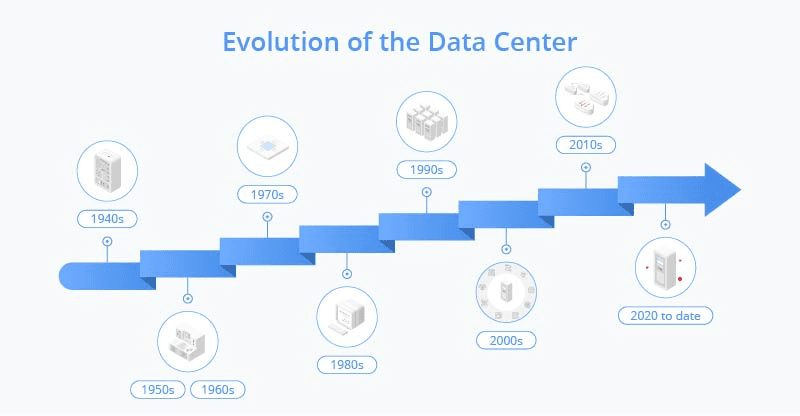 Evolution of the Data Center

1940s

1950s 1960s

1970s

1980s

1990s

2000s

2010s

2020 to date